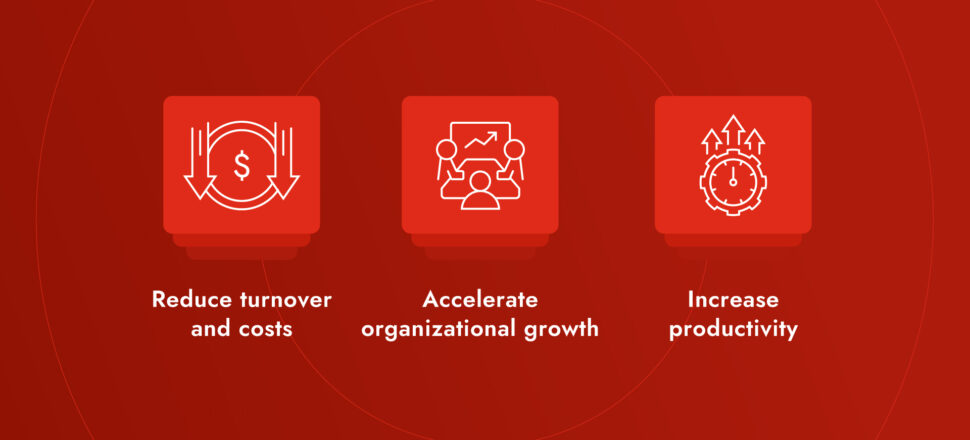 $

Reduce turnover and costs

Accelerate organizational growth

Increase productivity